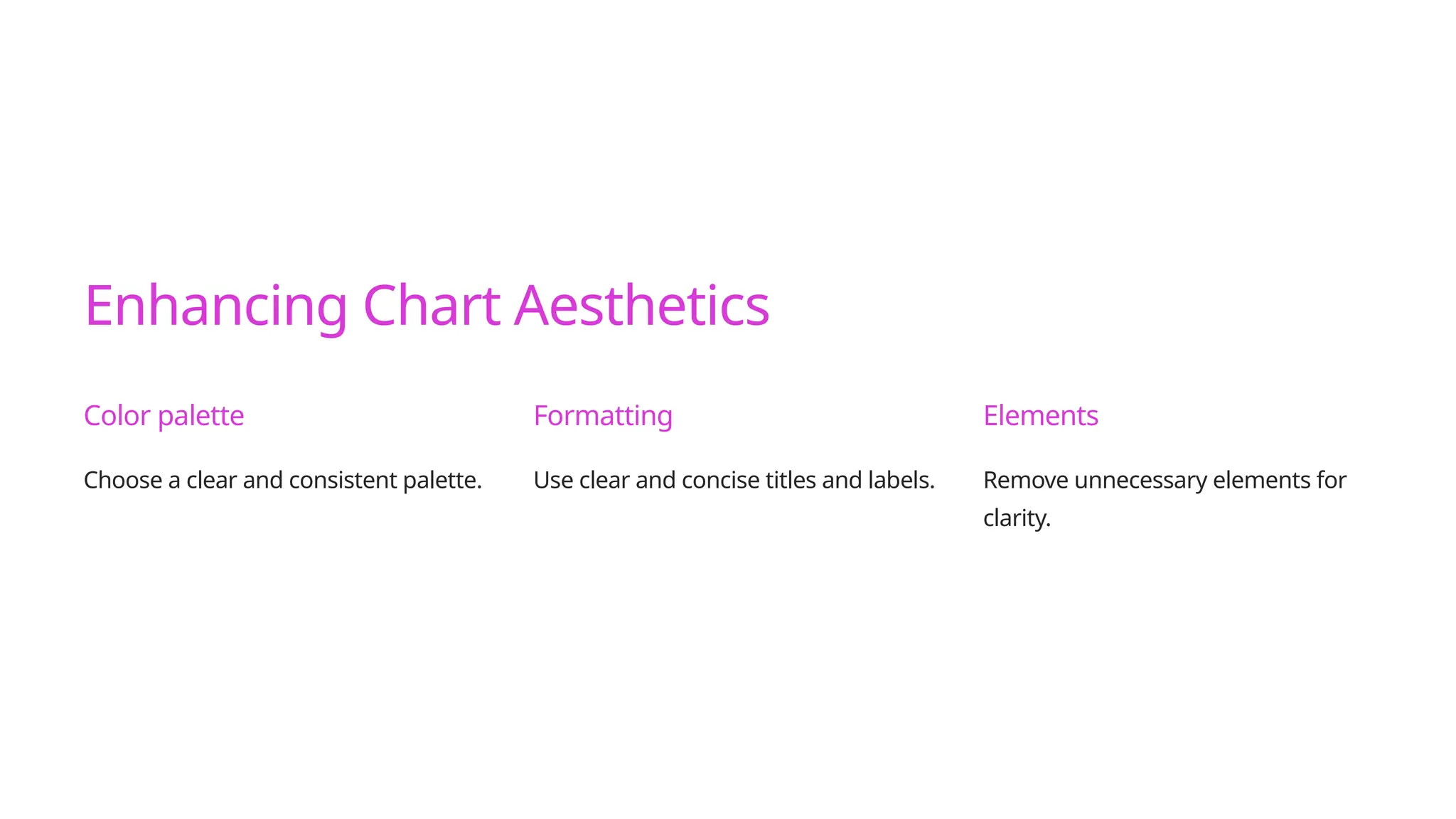 Enhancing Chart Aesthetics

Color palette

Choose a clear and consistent palette.

Formatting

Use clear and concise titles and labels.

Elements

Remove unnecessary elements for clarity.